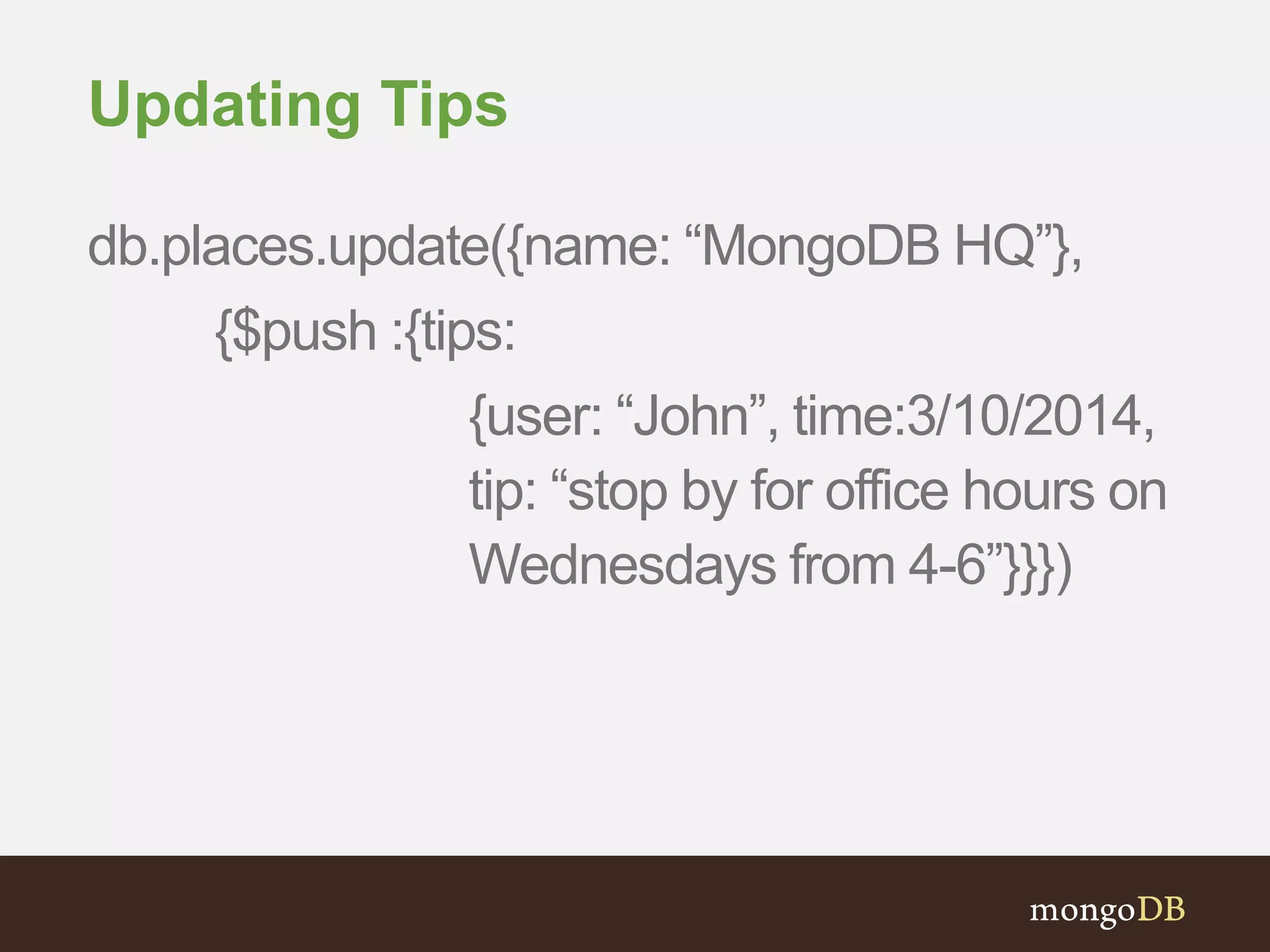 Updating Tips

db.places.update({name: “MongoDB HQ”},
{$push :{tips:
{user: “John”, time:3/10/2014,
tip: “stop by for office hours on Wednesdays from 4-6”}}})

mongoDB